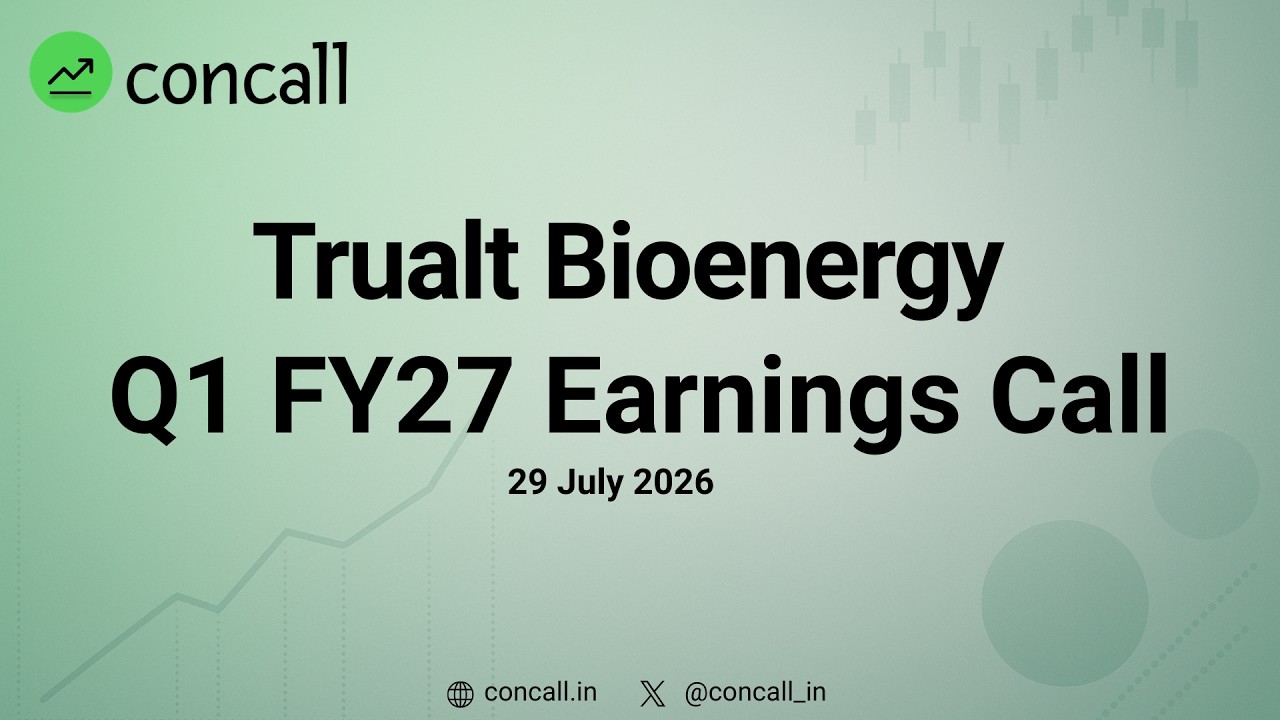 concall

Trualt Bioenergy
Q1 FY27 Earnings Call

29 July 2026

concall.in @concall_in